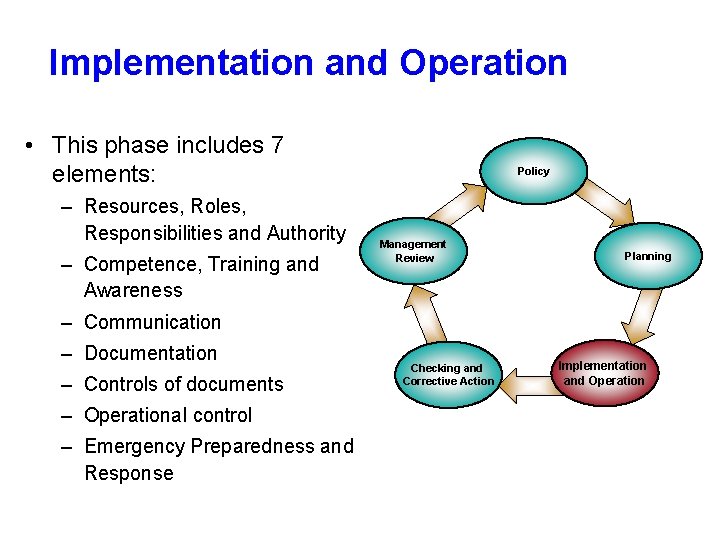 Implementation and Operation

• This phase includes 7 elements:
– Resources, Roles, Responsibilities and Authority
– Competence, Training and Awareness
– Communication
– Documentation
– Controls of documents
– Operational control
– Emergency Preparedness and Response

Policy

Planning

Implementation and Operation

Checking and Corrective Action

Management Review